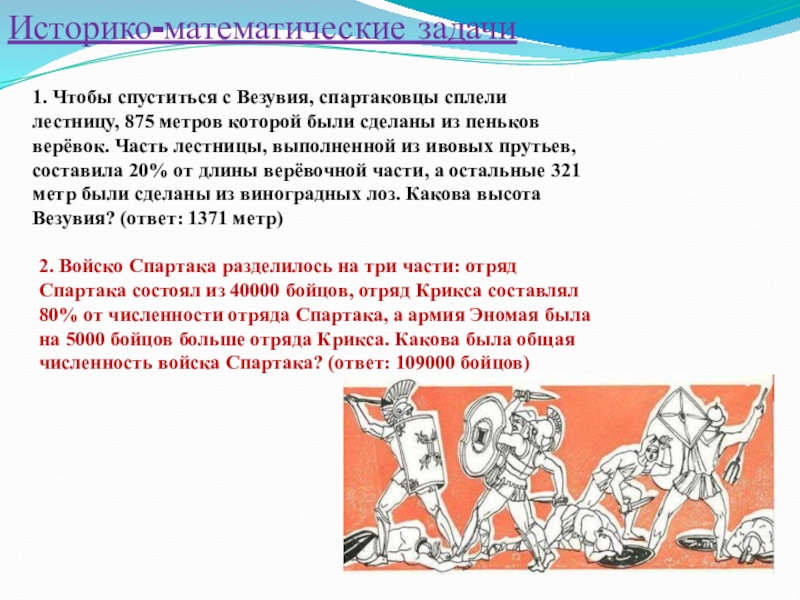 Историко-математические задачи

1. Чтобы спуститься с Везувия, спартаковцы сплели лестницу, 875 метров которой были сделаны из пеньков верёвок. Часть лестницы, выполненной из ивовых прутьев, составила 20% от длины верёвочной части, а остальные 321 метр были сделаны из виноградных лоз. Какова высота Везувия? (ответ: 1371 метр)

2. Войско Спартака разделилось на три части: отряд Спартака состоял из 40000 бойцов, отряд Крикса составлял 80% от численности отряда Спартака, а армия Эномая была на 5000 бойцов больше отряда Крикса. Какова была общая численность войска Спартака? (ответ: 109000 бойцов)